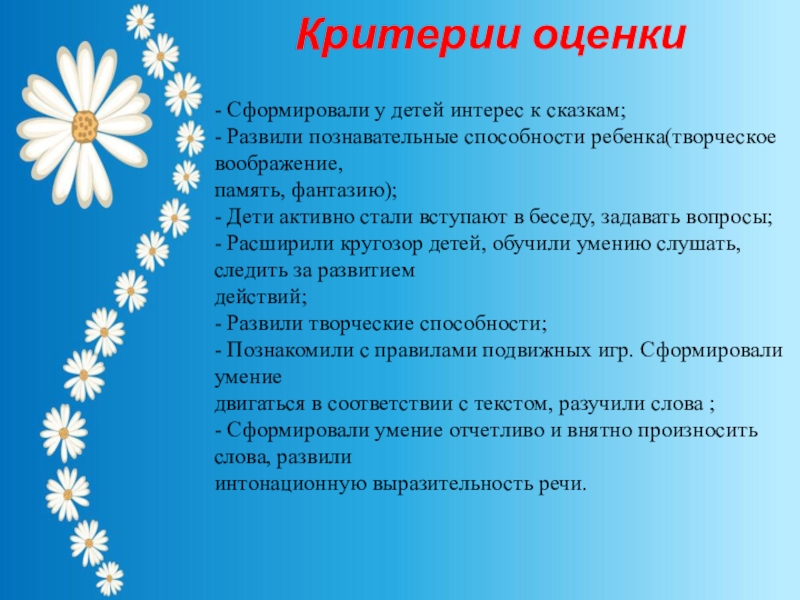 Критерии оценки

- Сформировали у детей интерес к сказкам;
- Развили познавательные способности ребенка(творческое воображение, память, фантазию);
- Дети активно стали вступают в беседу, задавать вопросы;
- Расширили кругозор детей, обучили умению слушать, следить за развитием действий;
- Развили творческие способности;
- Познакомили с правилами подвижных игр. Сформировали умение двигаться в соответствии с текстом, разучили слова ;
- Сформировали умение отчетливо и внятно произносить слова, развили интонационную выразительность речи.